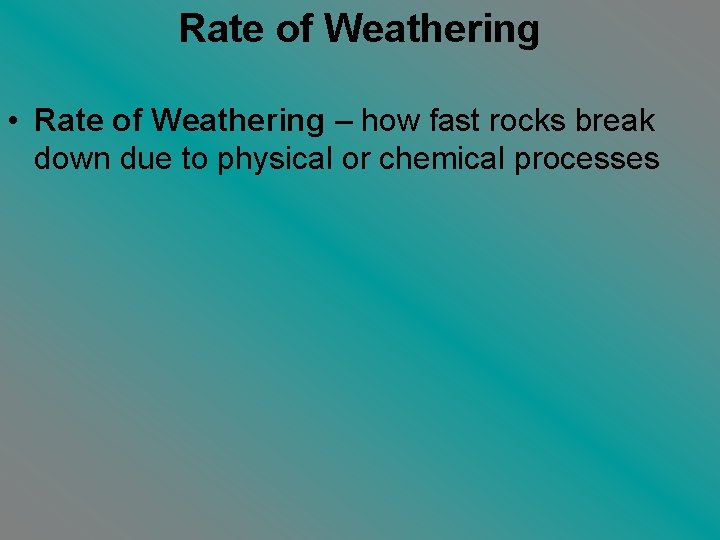 Rate of Weathering

• Rate of Weathering – how fast rocks break down due to physical or chemical processes